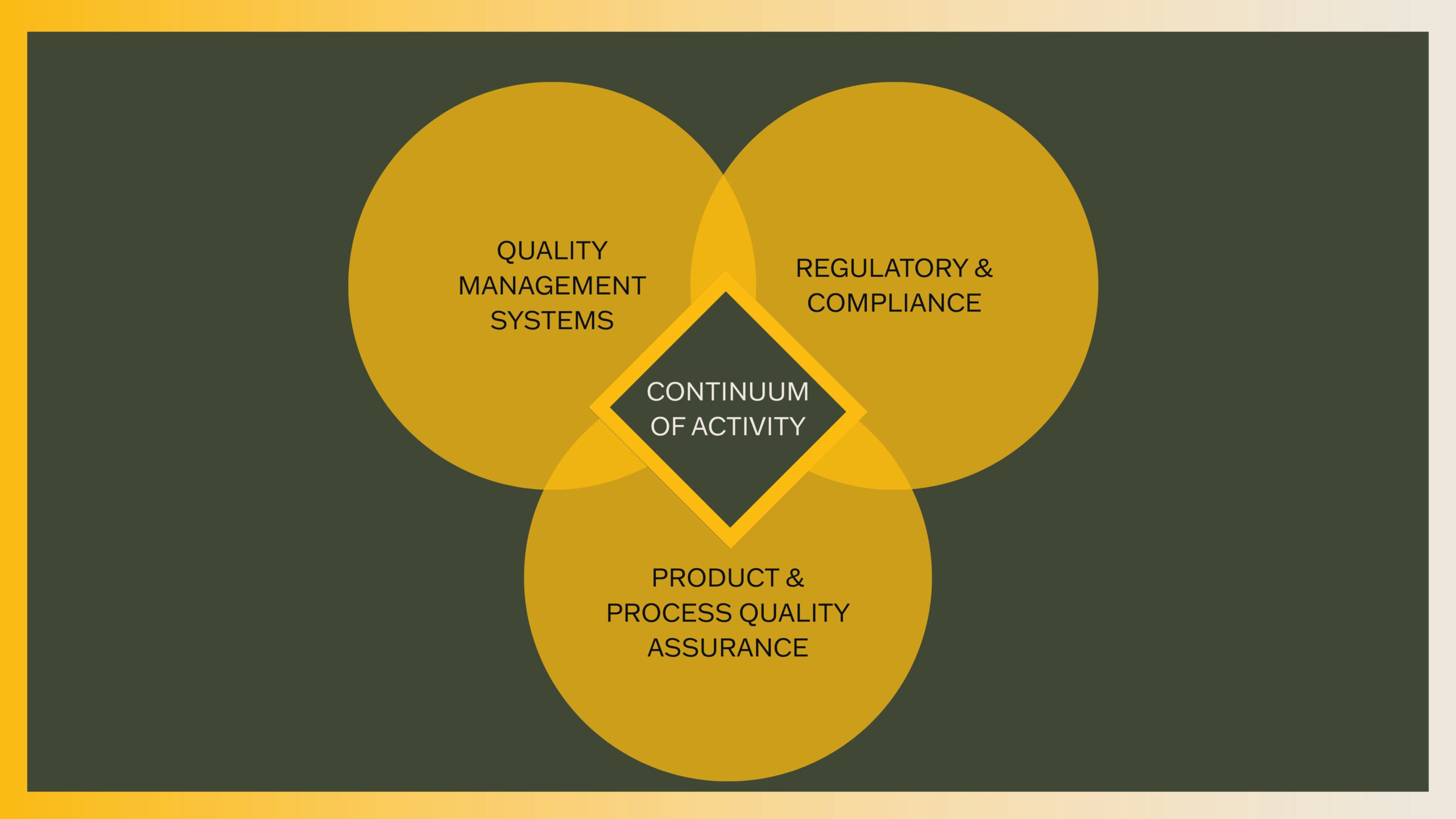 QUALITY MANAGEMENT SYSTEMS

REGULATORY & COMPLIANCE

CONTINUUM OF ACTIVITY

PRODUCT & PROCESS QUALITY ASSURANCE